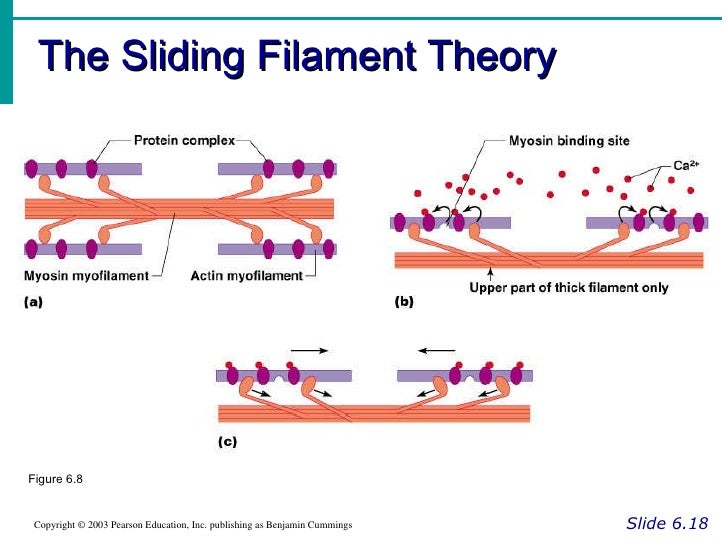 The Sliding Filament Theory

Protein complex

Myosin myofilament

Actin myofilament

(a)

Myosin binding site

$Ca^{2+}$

Upper part of thick filament only

(b)

(c)

Figure 6.8

Copyright © 2003 Pearson Education, Inc. publishing as Benjamin Cummings

Slide 6.18